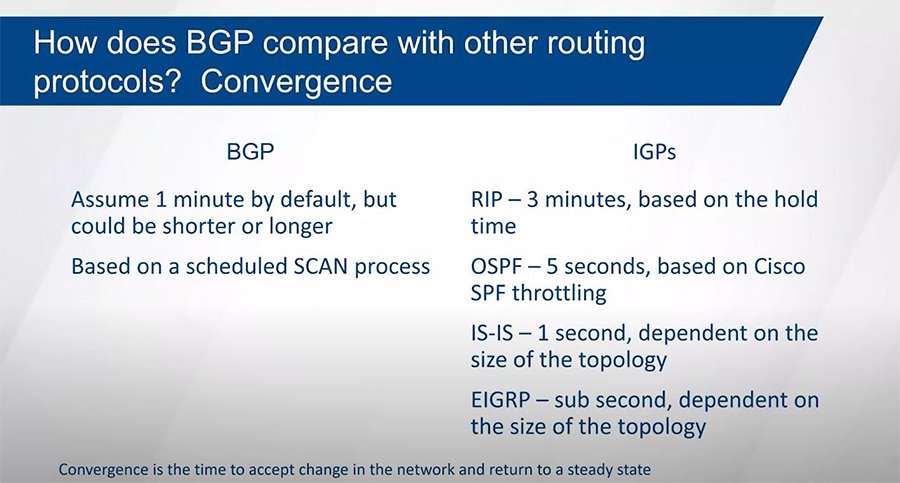 How does BGP compare with other routing protocols? Convergence

BGP

Assume 1 minute by default, but could be shorter or longer

Based on a scheduled SCAN process

IGPs

RIP – 3 minutes, based on the hold time

OSPF – 5 seconds, based on Cisco SPF throttling

IS-IS – 1 second, dependent on the size of the topology

EIGRP – sub second, dependent on the size of the topology

Convergence is the time to accept change in the network and return to a steady state